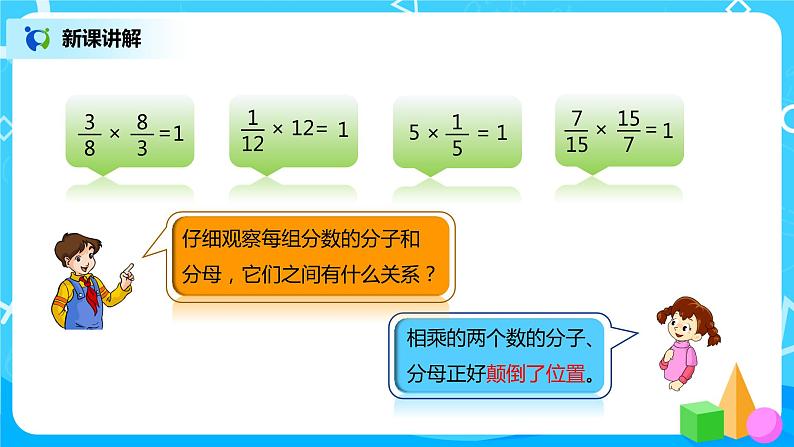 新课讲解

$\frac{3}{8} \times \frac{8}{3} = 1$

$\frac{1}{12} \times 12 = 1$

$5 \times \frac{1}{5} = 1$

$\frac{7}{15} \times \frac{15}{7} = 1$

仔细观察每组分数的分子和分母，它们之间有什么关系？

相乘的两个数的分子、分母正好颠倒了位置。